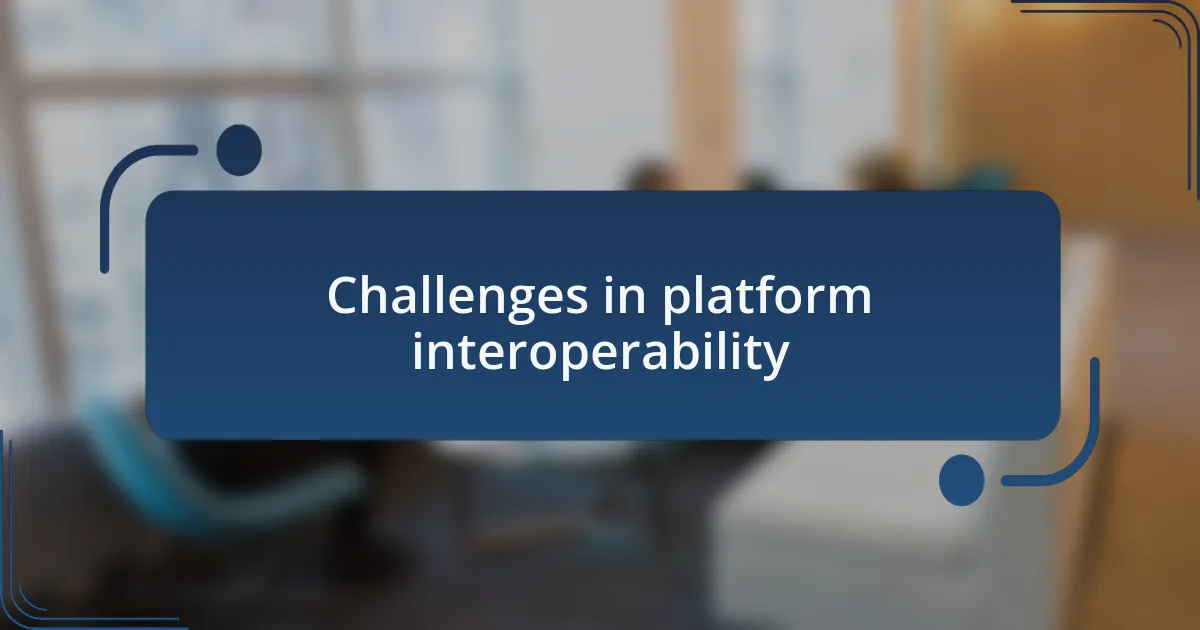 Challenges in platform interoperability